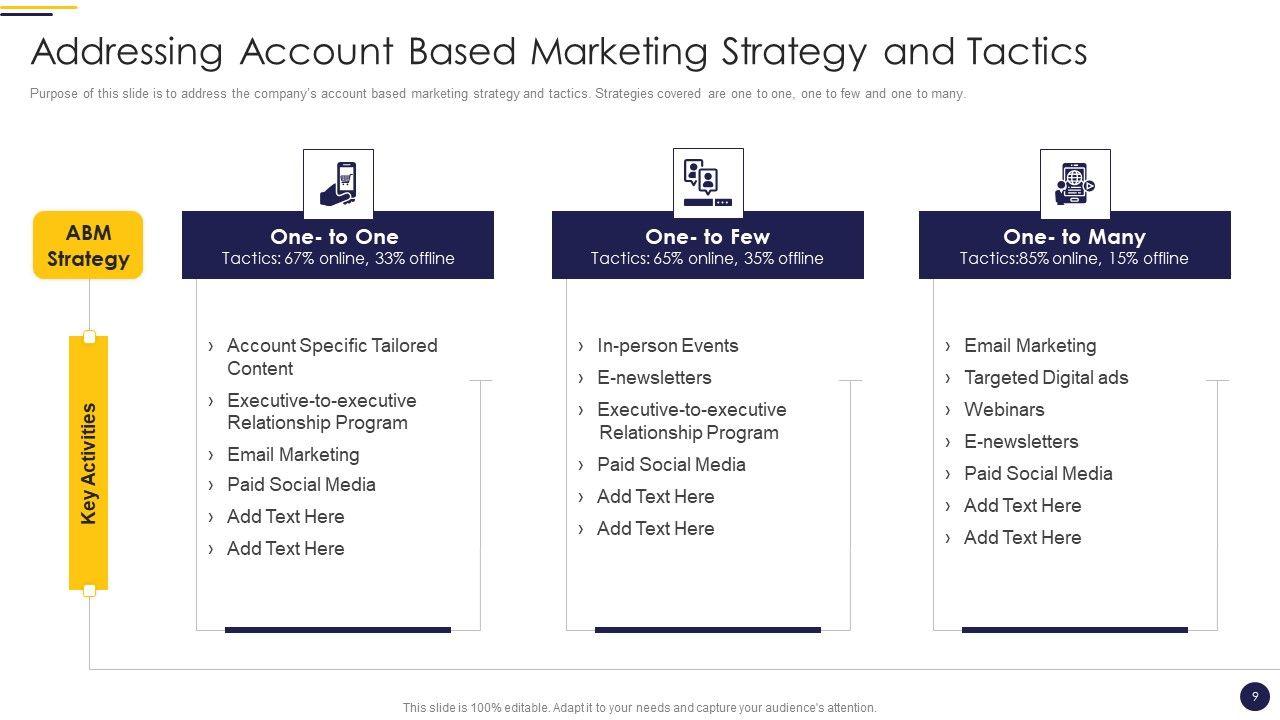 Addressing Account Based Marketing Strategy and Tactics

Purpose of this slide is to address the company's account based marketing strategy and tactics. Strategies covered are one to one, one to few and one to many.

ABM Strategy

Key Activities

One- to One
Tactics: 67% online, 33% offline

› Account Specific Tailored Content
› Executive-to-executive Relationship Program
› Email Marketing
› Paid Social Media
› Add Text Here
› Add Text Here

One- to Few
Tactics: 65% online, 35% offline

› In-person Events
› E-newsletters
› Executive-to-executive Relationship Program
› Paid Social Media
› Add Text Here
› Add Text Here

One- to Many
Tactics:85% online, 15% offline

› Email Marketing
› Targeted Digital ads
› Webinars
› E-newsletters
› Paid Social Media
› Add Text Here
› Add Text Here

This slide is 100% editable. Adapt it to your needs and capture your audience's attention.

9